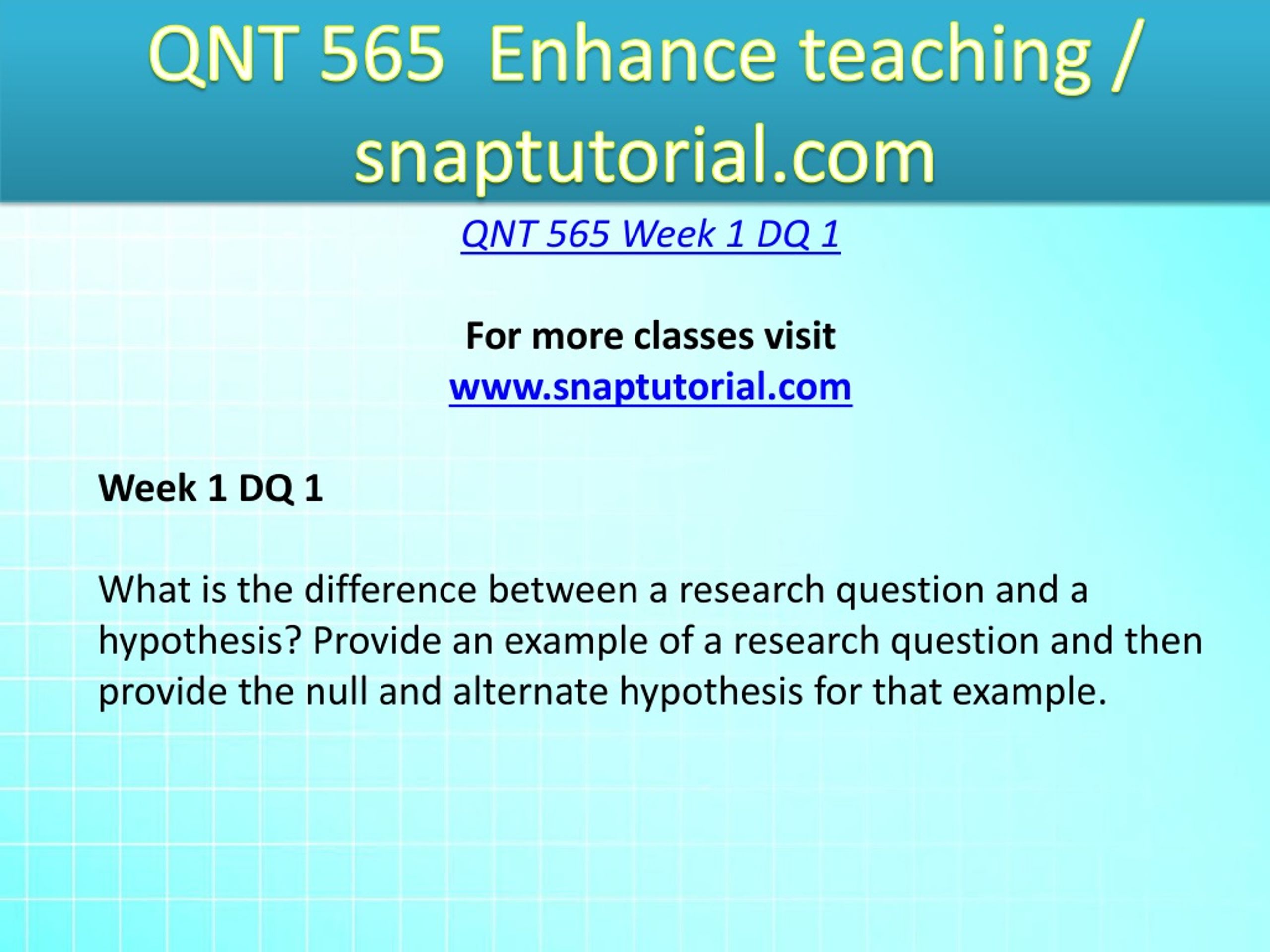 QNT 565 Enhance teaching / snaptutorial.com

QNT 565 Week 1 DQ 1

For more classes visit
www.snaptutorial.com

Week 1 DQ 1

What is the difference between a research question and a hypothesis? Provide an example of a research question and then provide the null and alternate hypothesis for that example.